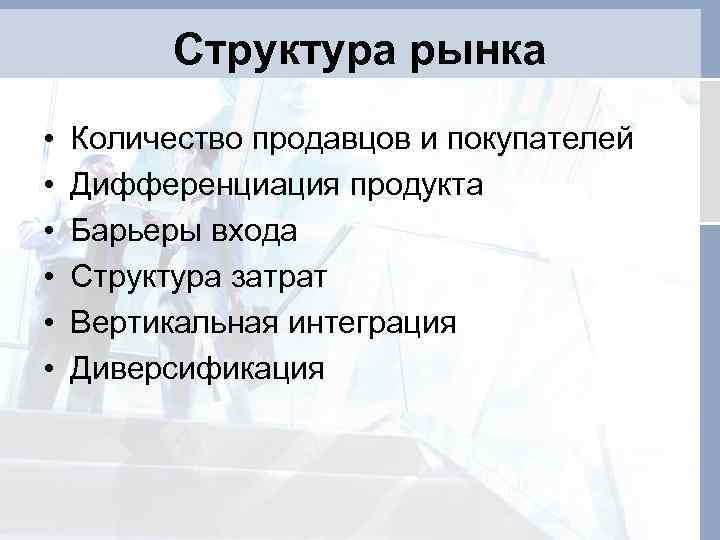 Структура рынка

• Количество продавцов и покупателей
• Дифференциация продукта
• Барьеры входа
• Структура затрат
• Вертикальная интеграция
• Диверсификация